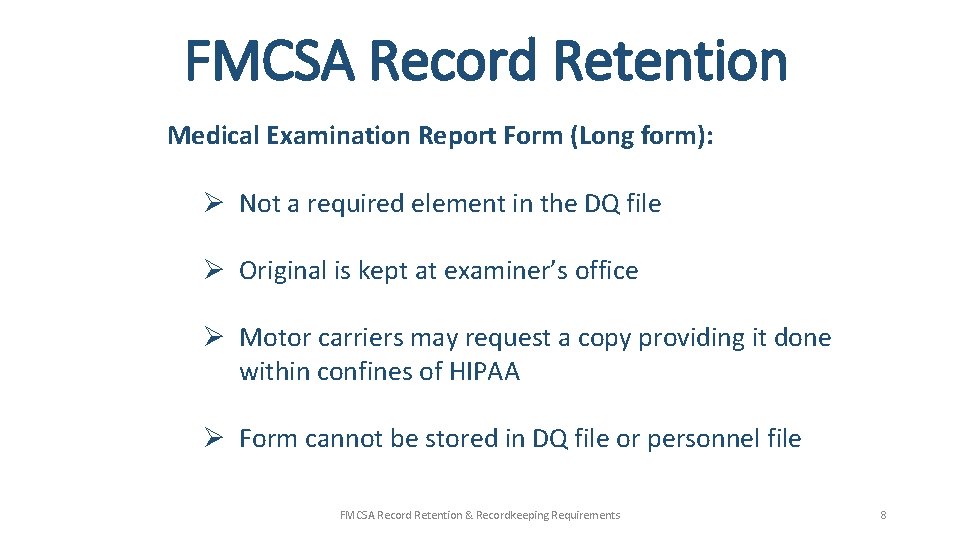 FMCSA Record Retention

Medical Examination Report Form (Long form):

➢ Not a required element in the DQ file

➢ Original is kept at examiner's office

➢ Motor carriers may request a copy providing it done within confines of HIPAA

➢ Form cannot be stored in DQ file or personnel file

FMCSA Record Retention & Recordkeeping Requirements

8